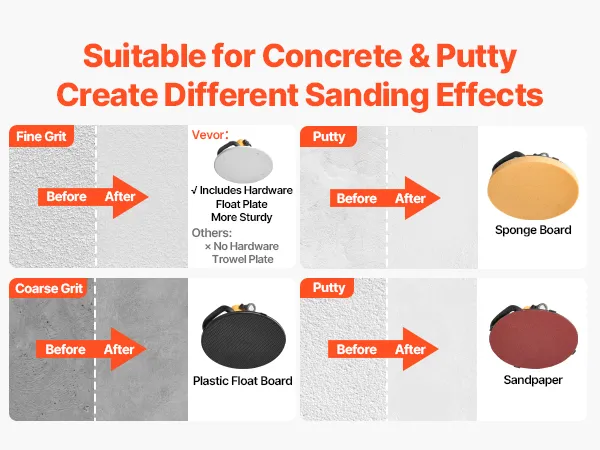 Suitable for Concrete & Putty
Create Different Sanding Effects

Fine Grit

Before After

Vevor:

√ Includes Hardware
Float Plate
More Sturdy

Others:
× No Hardware
Trowel Plate

Putty

Before After

Sponge Board

Coarse Grit

Before After

Plastic Float Board

Putty

Before After

Sandpaper